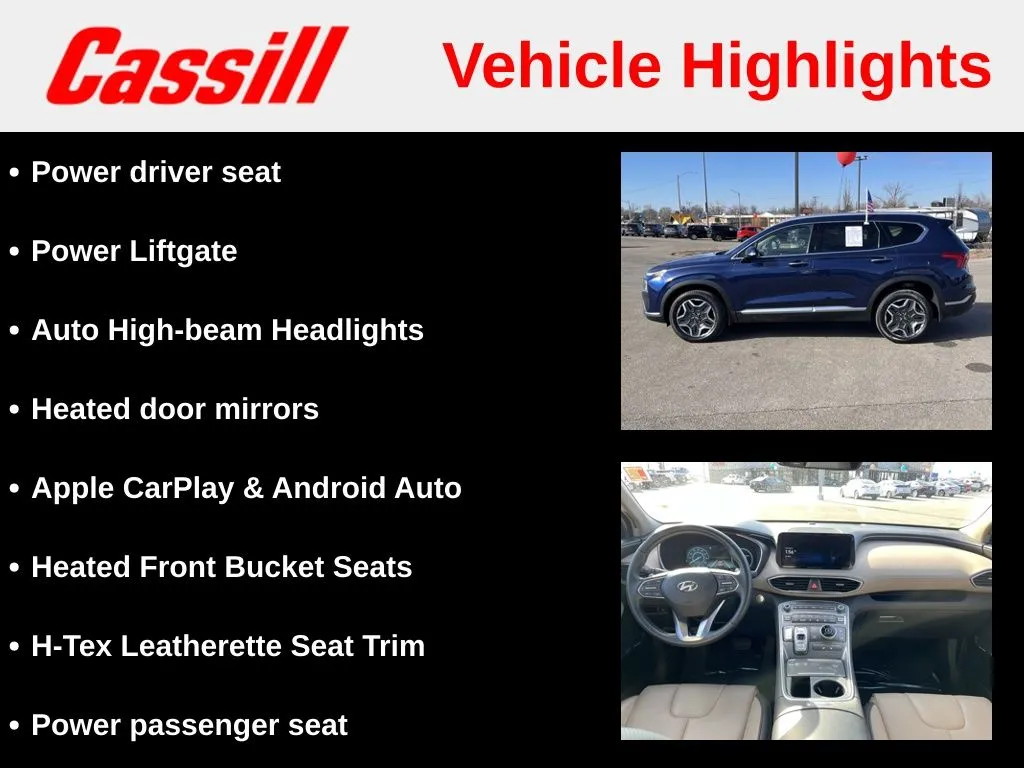 Cassill

Vehicle Highlights

• Power driver seat

• Power Liftgate

• Auto High-beam Headlights

• Heated door mirrors

• Apple CarPlay & Android Auto

• Heated Front Bucket Seats

• H-Tex Leatherette Seat Trim

• Power passenger seat